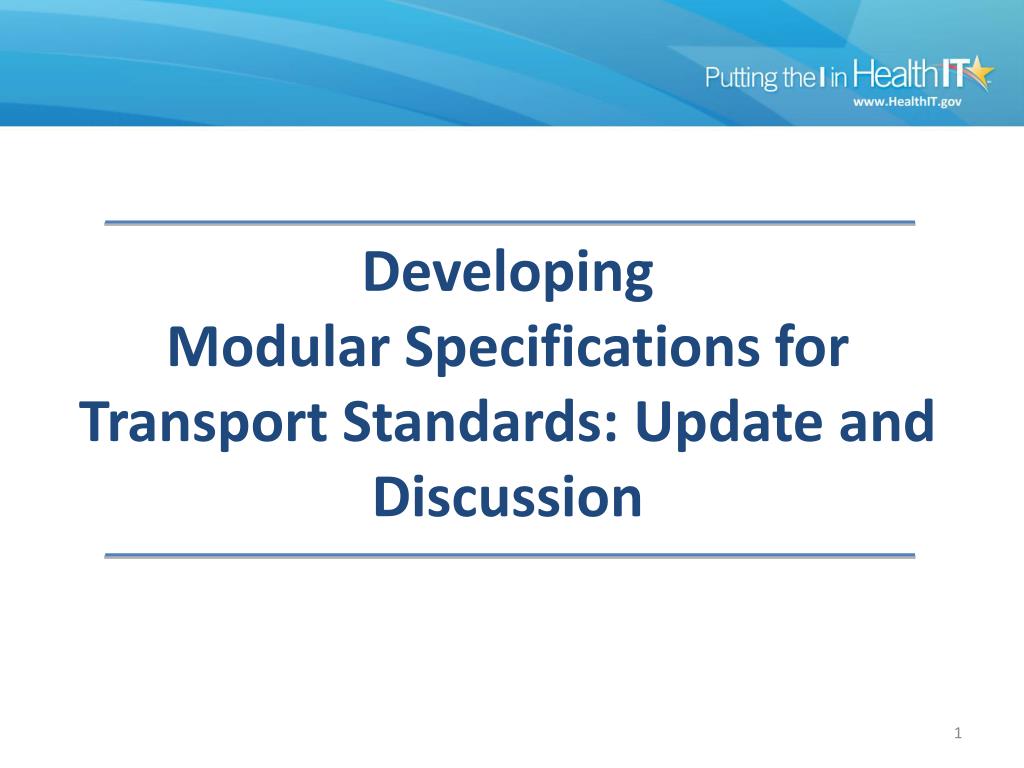 Putting the I in Health IT
www.HealthIT.gov

Developing
Modular Specifications for Transport Standards: Update and Discussion

1